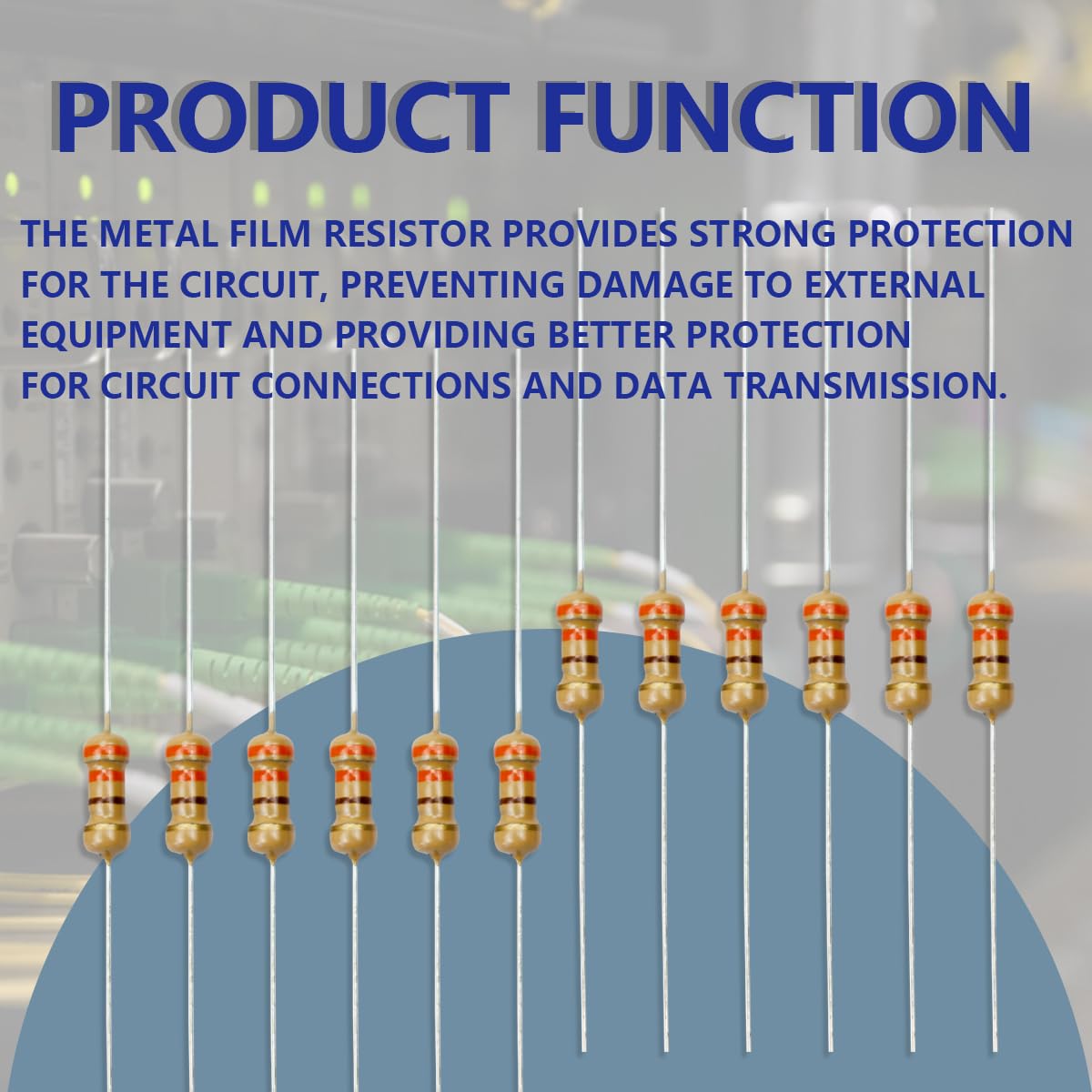 PRODUCT FUNCTION

THE METAL FILM RESISTOR PROVIDES STRONG PROTECTION FOR THE CIRCUIT, PREVENTING DAMAGE TO EXTERNAL EQUIPMENT AND PROVIDING BETTER PROTECTION FOR CIRCUIT CONNECTIONS AND DATA TRANSMISSION.